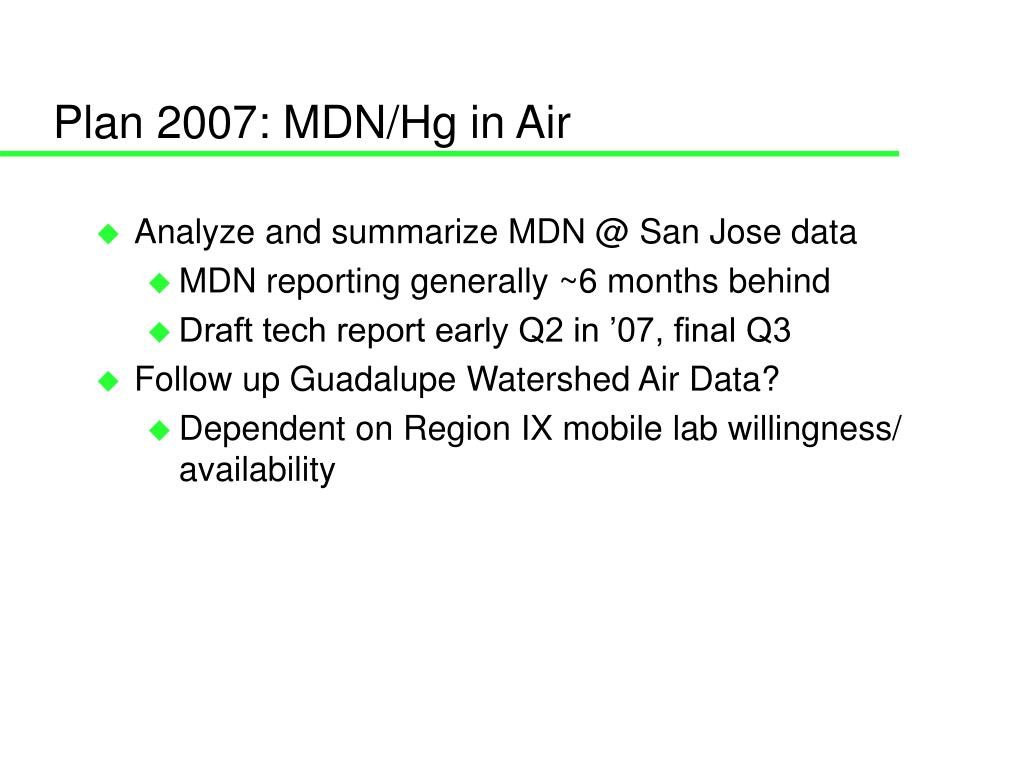 Plan 2007: MDN/Hg in Air

Analyze and summarize MDN @ San Jose data

MDN reporting generally ~6 months behind

Draft tech report early Q2 in ’07, final Q3

Follow up Guadalupe Watershed Air Data?

Dependent on Region IX mobile lab willingness/ availability